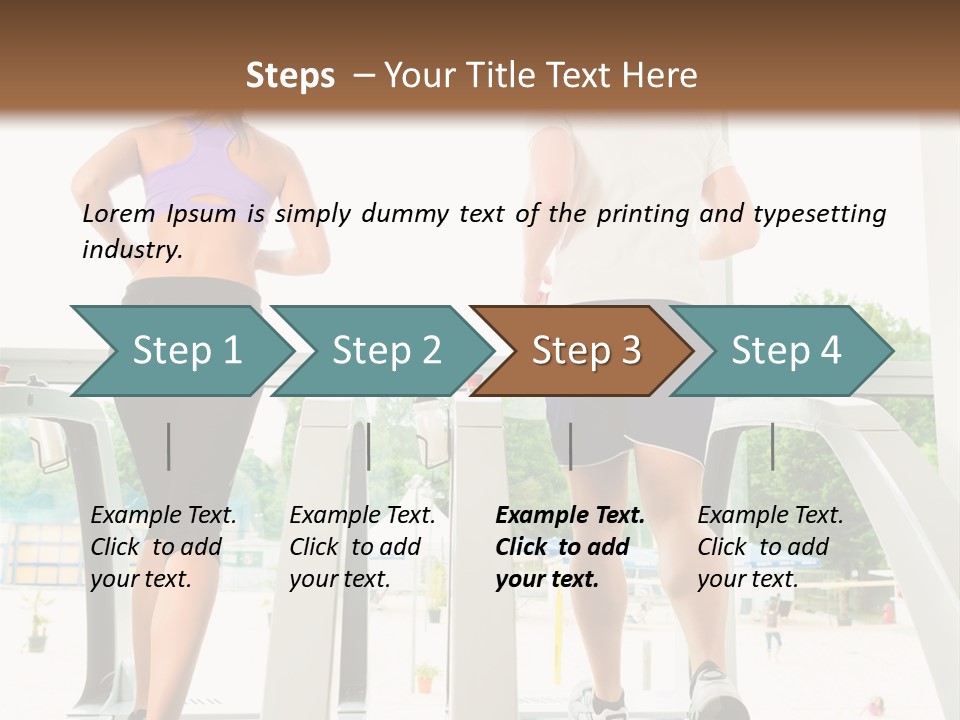 Steps – Your Title Text Here

Lorem Ipsum is simply dummy text of the printing and typesetting industry.

Step 1

Step 2

Step 3

Step 4

Example Text. Click to add your text.

Example Text. Click to add your text.

Example Text. Click to add your text.

Example Text. Click to add your text.